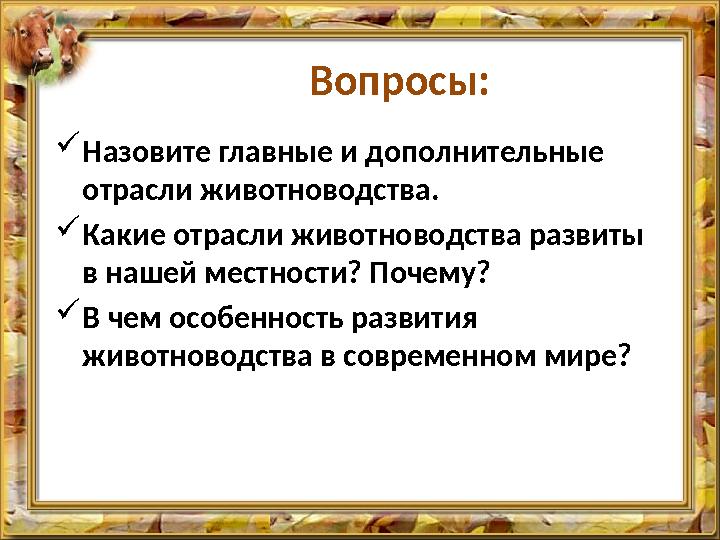 Вопросы:

✓ Назовите главные и дополнительные отрасли животноводства.

✓ Какие отрасли животноводства развиты в нашей местности? Почему?

✓ В чем особенность развития животноводства в современном мире?